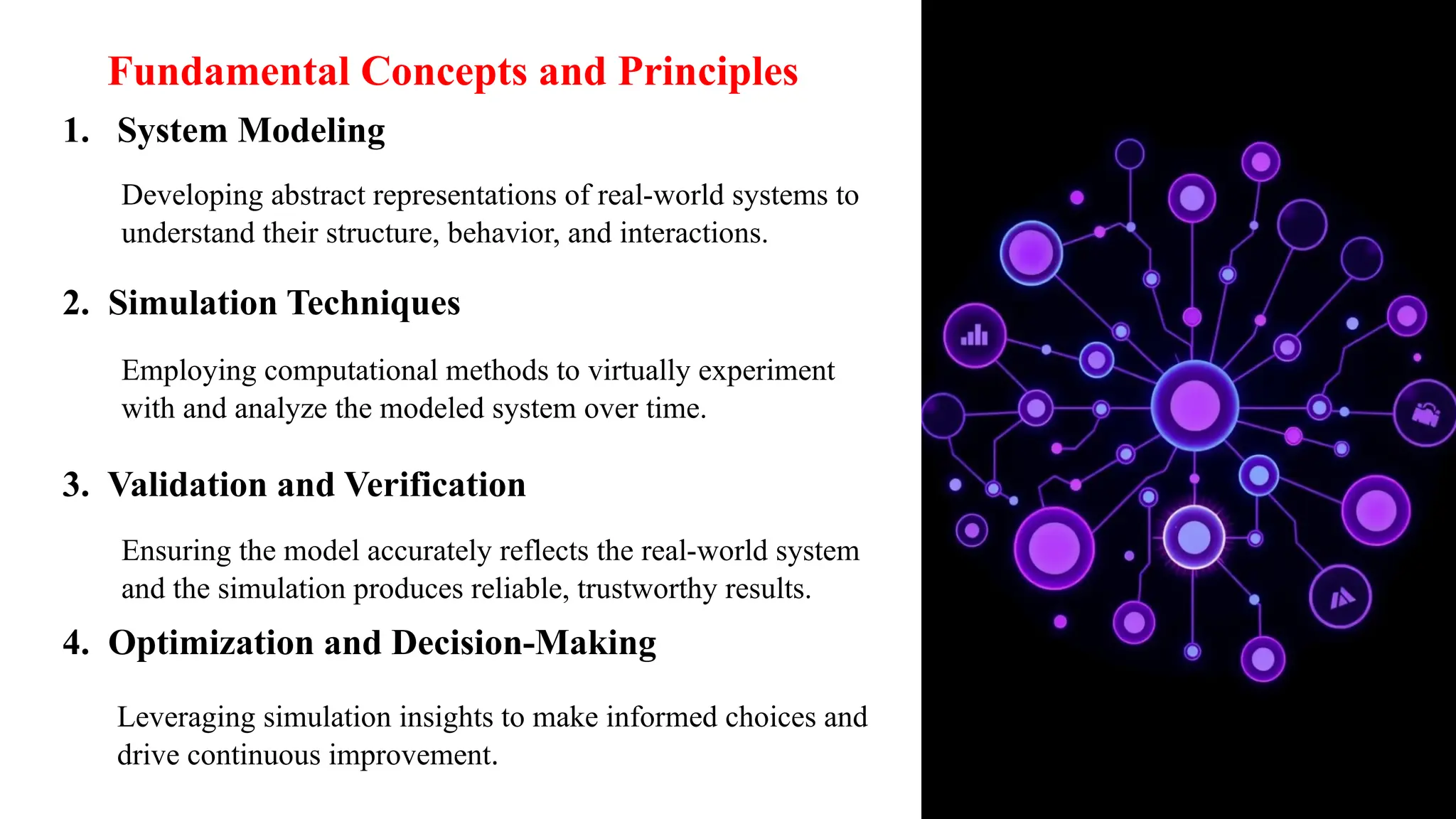 Fundamental Concepts and Principles

1. System Modeling

Developing abstract representations of real-world systems to understand their structure, behavior, and interactions.

2. Simulation Techniques

Employing computational methods to virtually experiment with and analyze the modeled system over time.

3. Validation and Verification

Ensuring the model accurately reflects the real-world system and the simulation produces reliable, trustworthy results.

4. Optimization and Decision-Making

Leveraging simulation insights to make informed choices and drive continuous improvement.